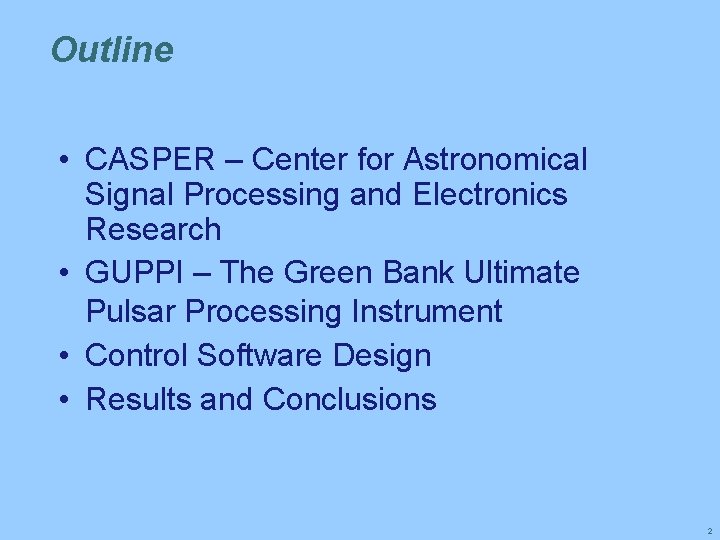 Outline

• CASPER – Center for Astronomical Signal Processing and Electronics Research
• GUPPI – The Green Bank Ultimate Pulsar Processing Instrument
• Control Software Design
• Results and Conclusions

2